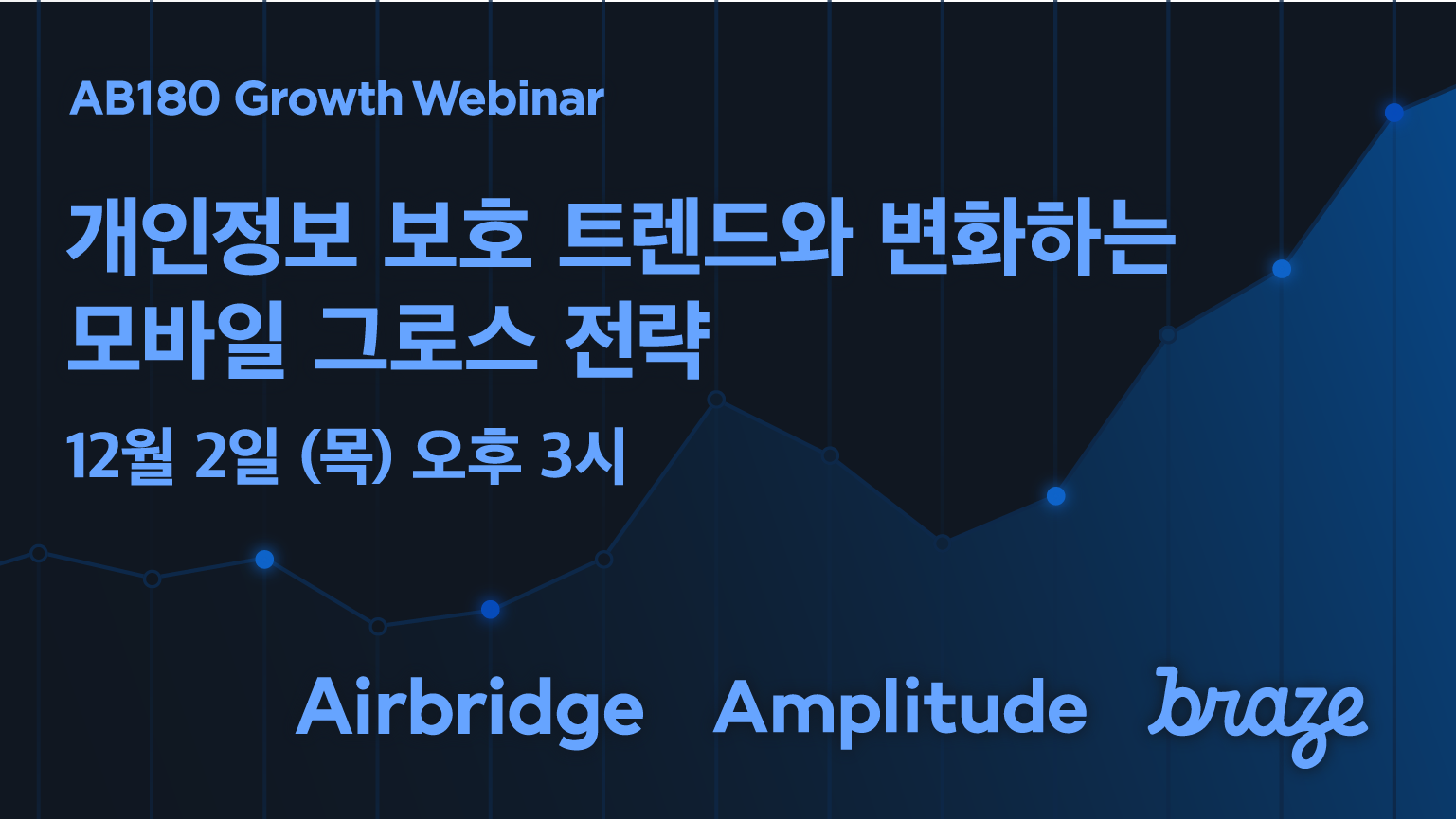 AB180 Growth Webinar

개인정보 보호 트렌드와 변화하는 모바일 그로스 전략

12월 2일 (목) 오후 3시

Airbridge Amplitude braze